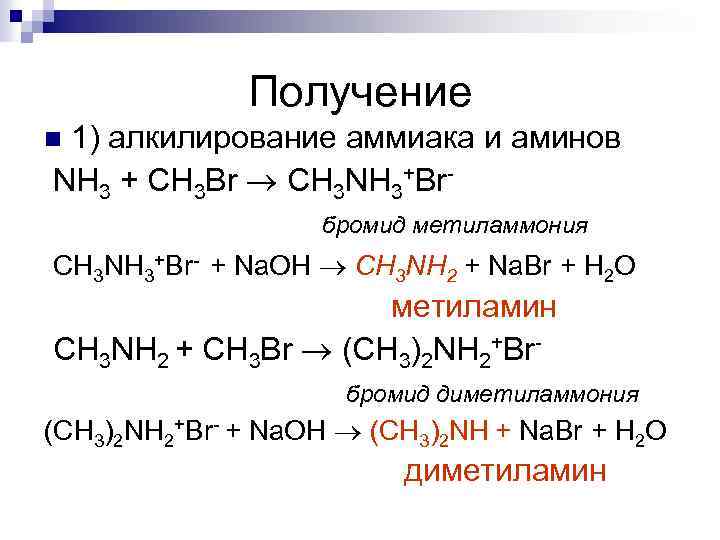 Получение

1) алкилирование аммиака и аминов

$NH_3 + CH_3Br \rightarrow CH_3NH_3^+Br^-$

бромид метиламмония

$CH_3NH_3^+Br^- + NaOH \rightarrow CH_3NH_2 + NaBr + H_2O$

метиламин

$CH_3NH_2 + CH_3Br \rightarrow (CH_3)_2NH_2^+Br^-$

бромид диметиламмония

$(CH_3)_2NH_2^+Br^- + NaOH \rightarrow (CH_3)_2NH + NaBr + H_2O$

диметиламин